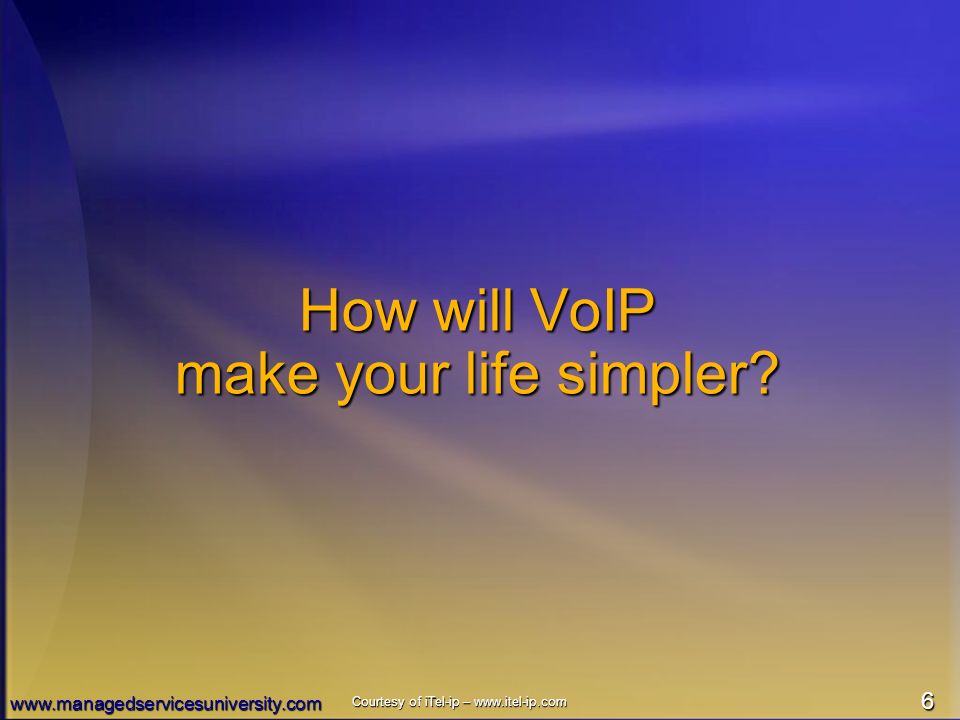 How will VoIP make your life simpler?

www.managedservicesuniversity.com

Courtesy of iTel-ip – www.itel-ip.com

6